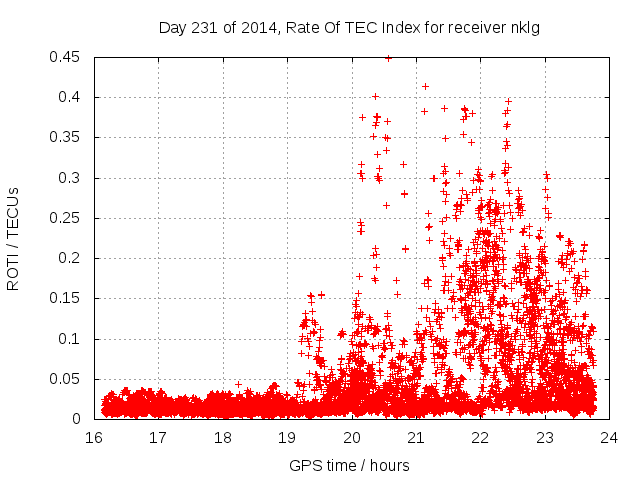 Day 231 of 2014, Rate Of TEC Index for receiver nklg

ROTI / TECUs

0.45
0.4
0.35
0.3
0.25
0.2
0.15
0.1
0.05
0

16
17
18
19
20
21
22
23
24

GPS time / hours